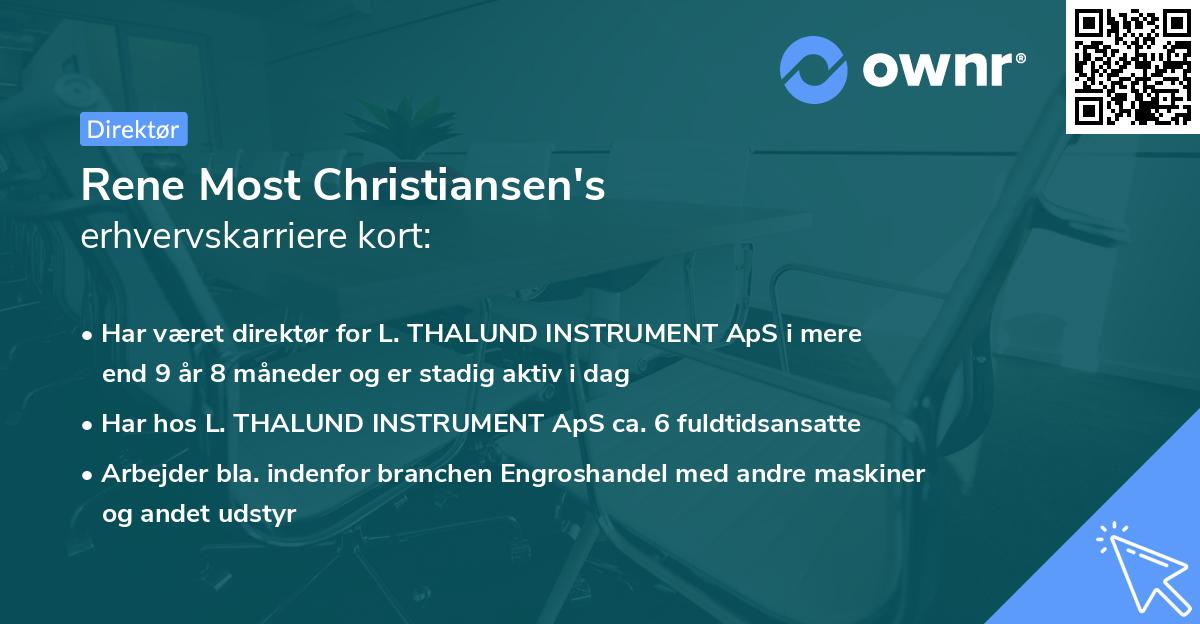 ownr®

Direktør

Rene Most Christiansen's
erhvervskarriere kort:

• Har været direktør for L. THALUND INSTRUMENT ApS i mere end 9 år 8 måneder og er stadig aktiv i dag

• Har hos L. THALUND INSTRUMENT ApS ca. 6 fuldtidsansatte

• Arbejder bla. indenfor branchen Engroshandel med andre maskiner og andet udstyr